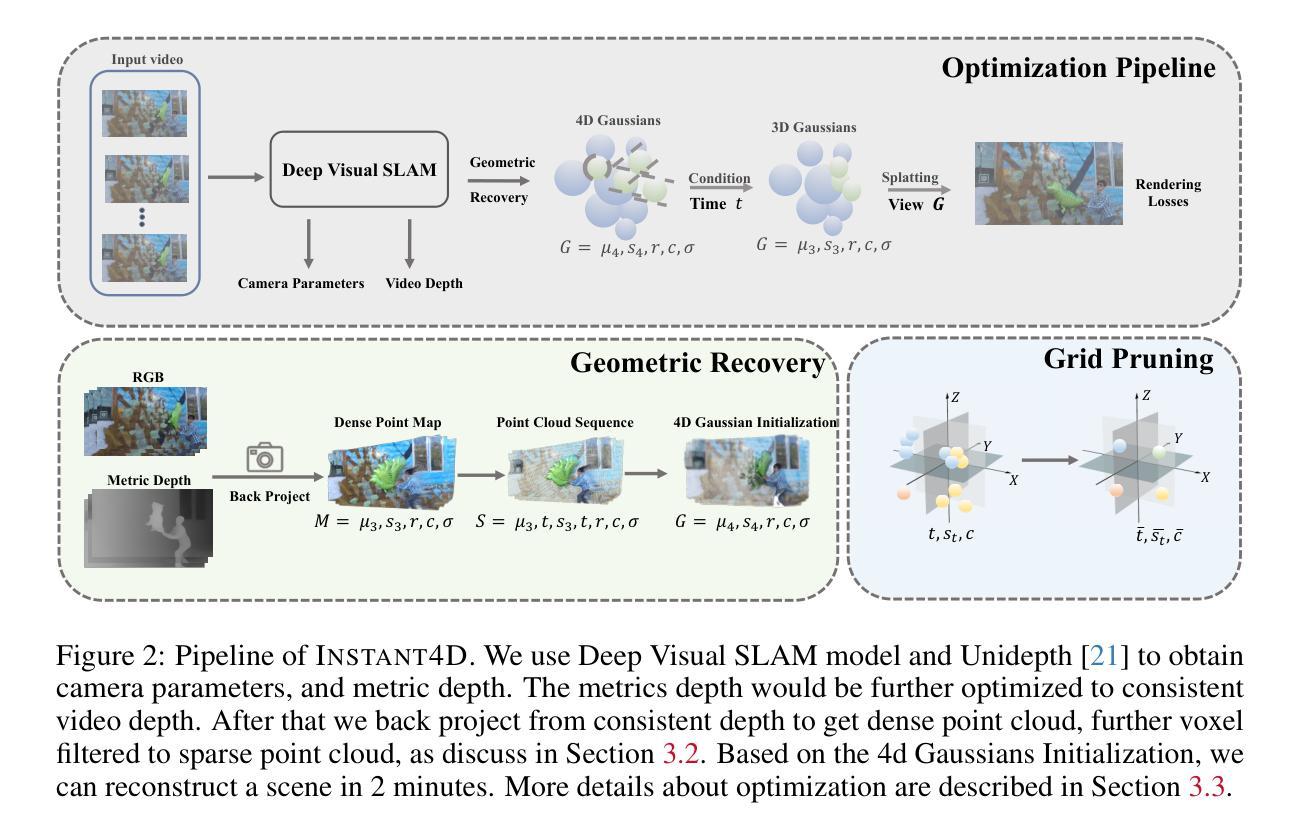 Optimization Pipeline

Input video

Deep Visual SLAM

Camera Parameters

Video Depth

Geometric Recovery

4D Gaussians

$G = \mu_4, s_4, r, c, \sigma$

Condition Time $t$

3D Gaussians

$G = \mu_3, s_3, r, c, \sigma$

Splatting View $G$

Rendering Losses

Geometric Recovery

RGB

Metric Depth

Back Project

Dense Point Map

$M = \mu_3, s_3, r, c, \sigma$

Point Cloud Sequence

$S = \mu_3, t, s_3, t, r, c, \sigma$

4D Gaussian Initialization

$G = \mu_4, s_4, r, c, \sigma$

Grid Pruning

$Z$ $Y$ $X$

$t, s_t, c$

$Z$ $Y$ $X$

$\bar{t}, \bar{s_t}, \bar{c}$

Figure 2: Pipeline of INSTANT4D. We use Deep Visual SLAM model and Unidepth [21] to obtain camera parameters, and metric depth. The metrics depth would be further optimized to consistent video depth. After that we back project from consistent depth to get dense point cloud, further voxel filtered to sparse point cloud, as discuss in Section 3.2. Based on the 4d Gaussians Initialization, we can reconstruct a scene in 2 minutes. More details about optimization are described in Section 3.3.